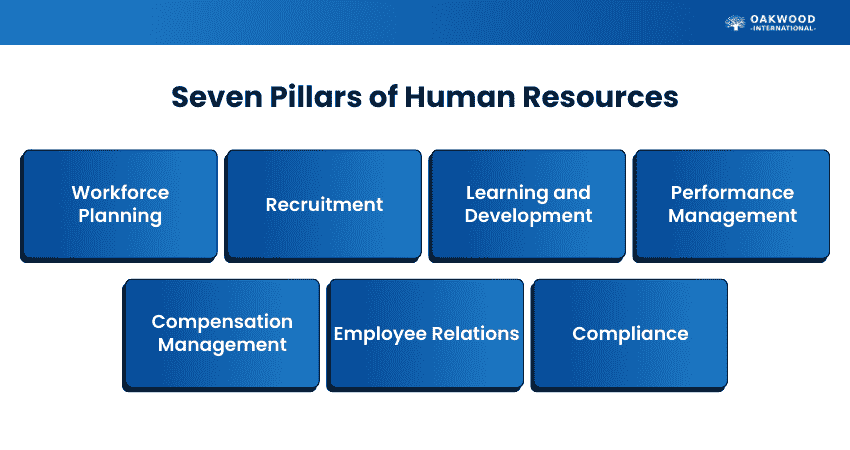 OAKWOOD
-INTERNATIONAL-

Seven Pillars of Human Resources

Workforce Planning

Recruitment

Learning and Development

Performance Management

Compensation Management

Employee Relations

Compliance